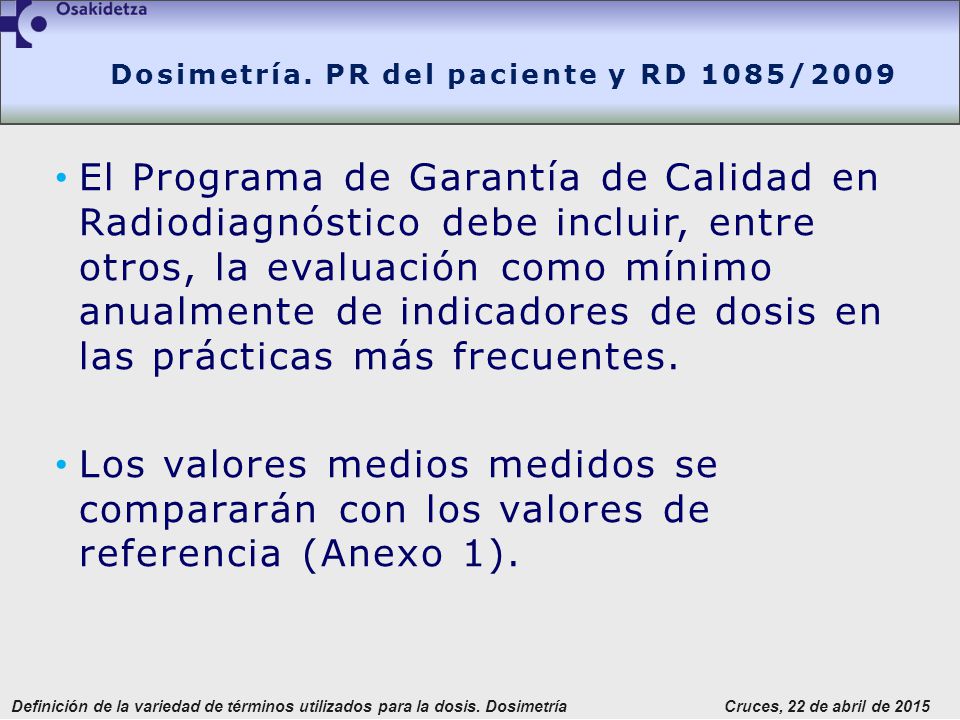 Osakidetza

Dosimetría. PR del paciente y RD 1085/2009

• El Programa de Garantía de Calidad en Radiodiagnóstico debe incluir, entre otros, la evaluación como mínimo anualmente de indicadores de dosis en las prácticas más frecuentes.

• Los valores medios medidos se compararán con los valores de referencia (Anexo 1).

Definición de la variedad de términos utilizados para la dosis. Dosimetría

Cruces, 22 de abril de 2015